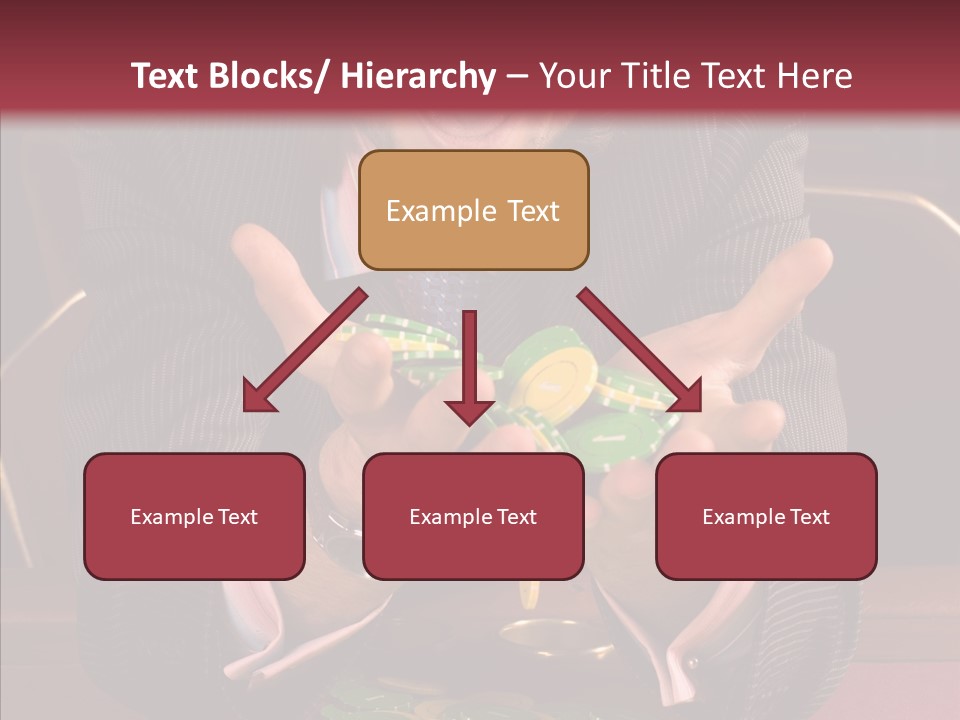 Text Blocks/ Hierarchy – Your Title Text Here

Example Text

Example Text

Example Text

Example Text